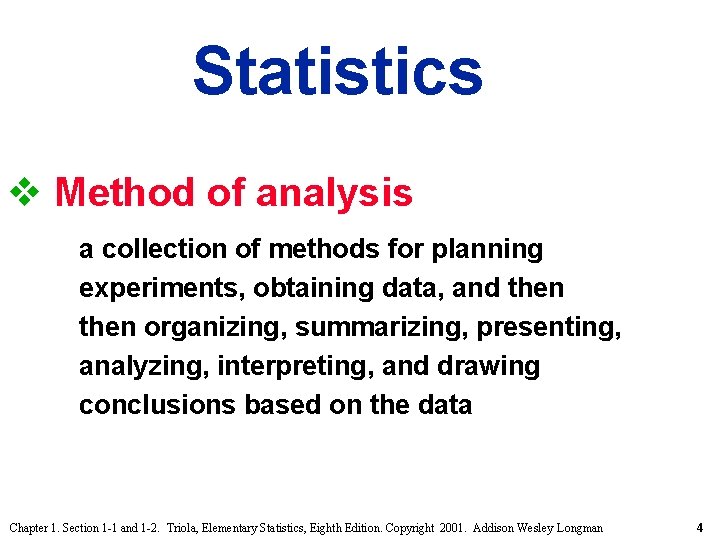 Statistics

❖ Method of analysis

a collection of methods for planning experiments, obtaining data, and then then organizing, summarizing, presenting, analyzing, interpreting, and drawing conclusions based on the data

Chapter 1. Section 1-1 and 1-2. Triola, Elementary Statistics, Eighth Edition. Copyright 2001. Addison Wesley Longman 4